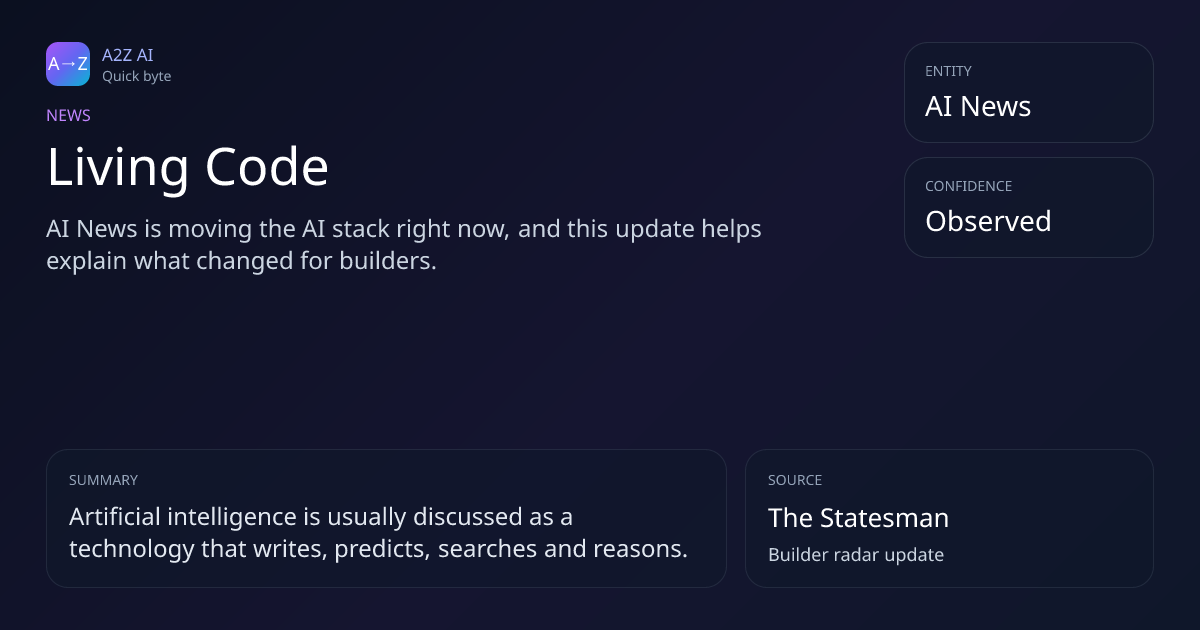 A→Z
A2Z AI
Quick byte

NEWS

Living Code

AI News is moving the AI stack right now, and this update helps explain what changed for builders.

ENTITY
AI News

CONFIDENCE
Observed

SUMMARY
Artificial intelligence is usually discussed as a technology that writes, predicts, searches and reasons.

SOURCE
The Statesman
Builder radar update